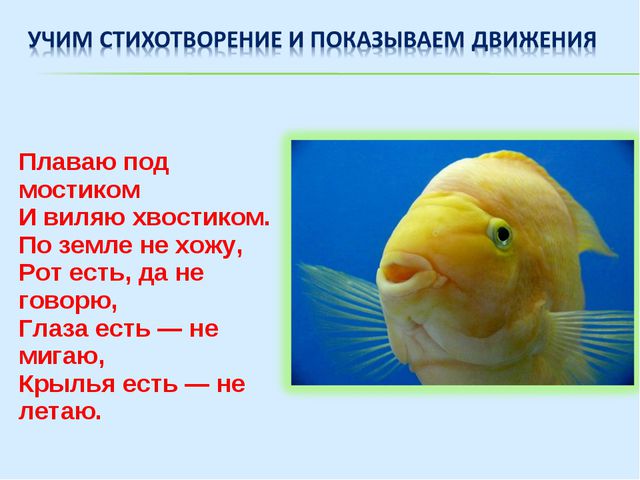 УЧИМ СТИХОТВОРЕНИЕ И ПОКАЗЫВАЕМ ДВИЖЕНИЯ

Плаваю под мостиком
И виляю хвостиком.
По земле не хожу,
Рот есть, да не говорю,
Глаза есть — не мигаю,
Крылья есть — не летаю.